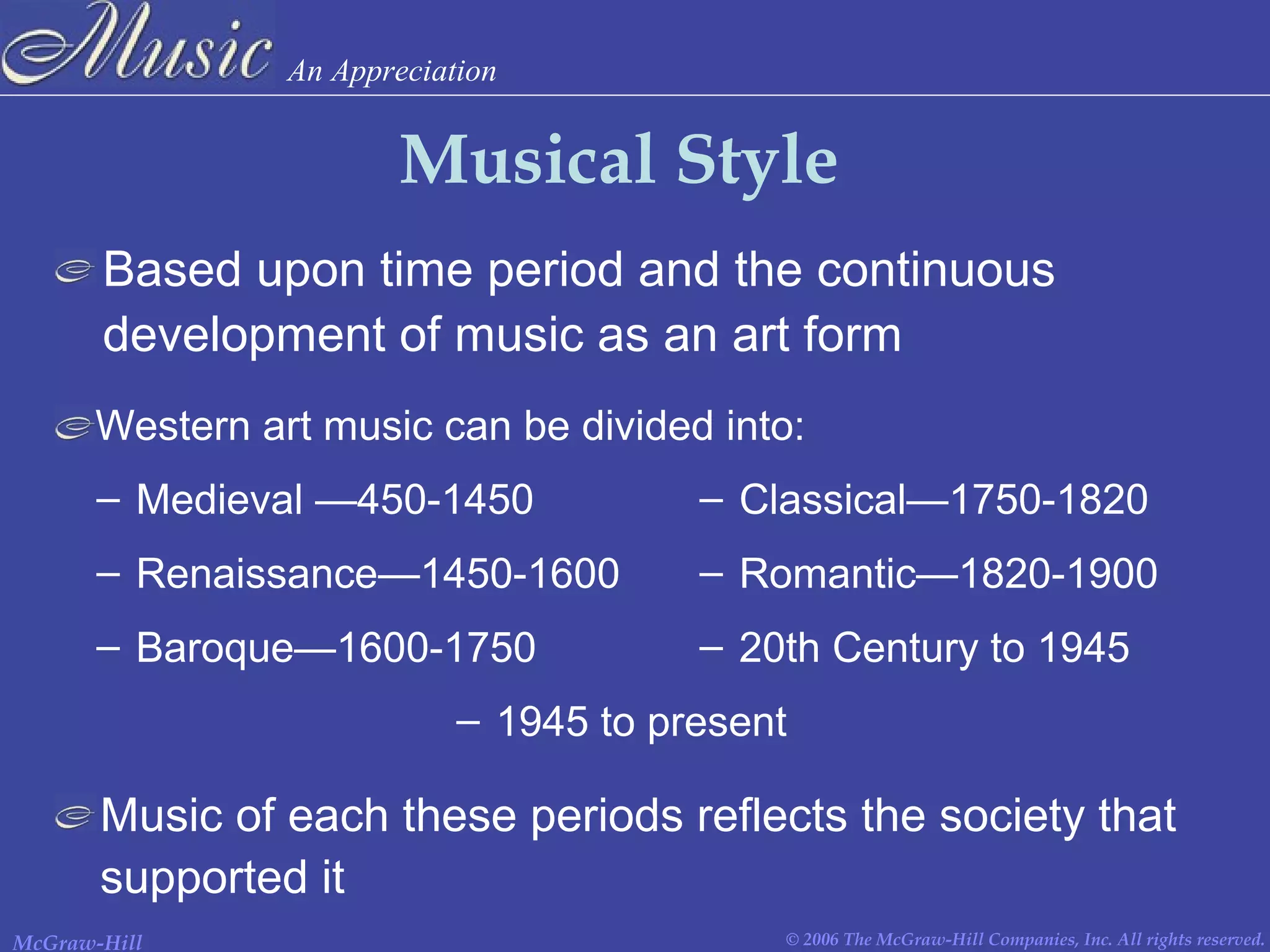 Music An Appreciation

Musical Style

Based upon time period and the continuous development of music as an art form

Western art music can be divided into:

– Medieval —450-1450

– Renaissance—1450-1600

– Baroque—1600-1750

– Classical—1750-1820

– Romantic—1820-1900

– 20th Century to 1945

– 1945 to present

Music of each these periods reflects the society that supported it

McGraw-Hill

© 2006 The McGraw-Hill Companies, Inc. All rights reserved.